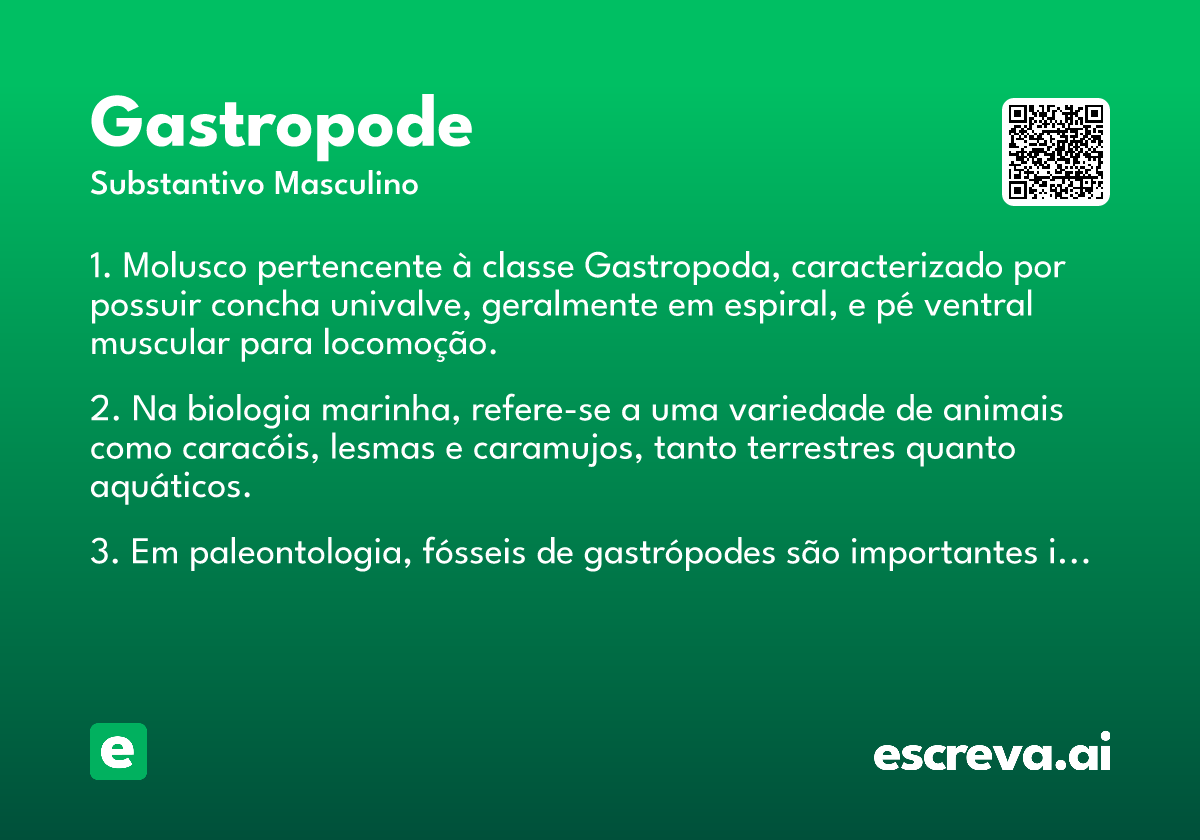 Gastropode
Substantivo Masculino

1. Molusco pertencente à classe Gastropoda, caracterizado por possuir concha univalve, geralmente em espiral, e pé ventral muscular para locomoção.

2. Na biologia marinha, refere-se a uma variedade de animais como caracóis, lesmas e caramujos, tanto terrestres quanto aquáticos.

3. Em paleontologia, fósseis de gastrópodes são importantes i...

e

escreva.ai